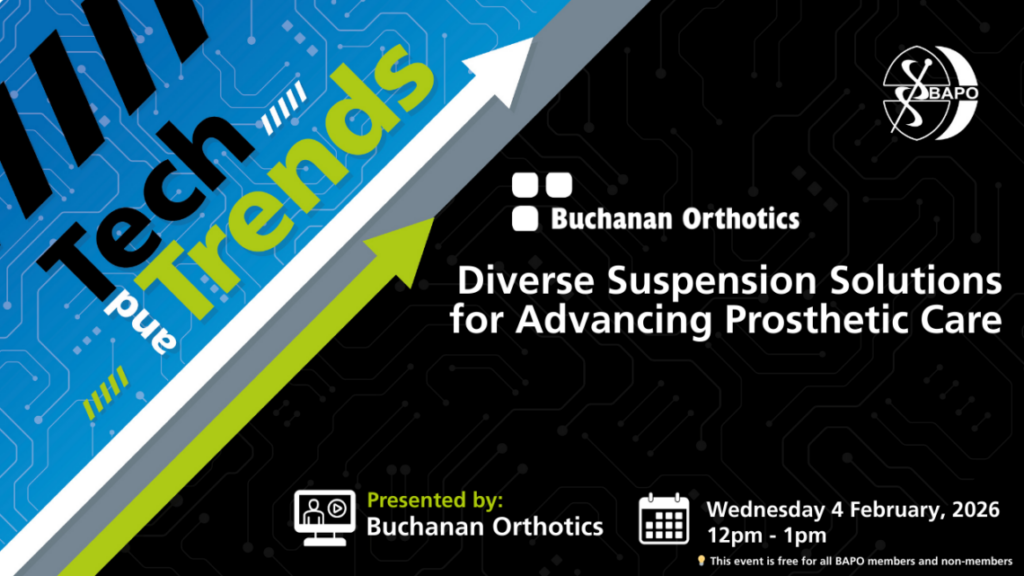 Tech and Trends

BAPO

Buchanan Orthotics

Diverse Suspension Solutions for Advancing Prosthetic Care

Presented by:
Buchanan Orthotics

Wednesday 4 February, 2026
12pm - 1pm

This event is free for all BAPO members and non-members